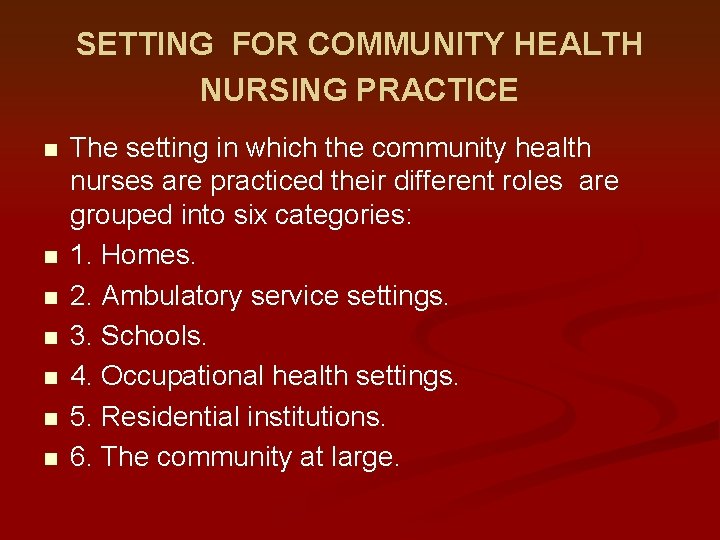 SETTING FOR COMMUNITY HEALTH NURSING PRACTICE

- The setting in which the community health nurses are practiced their different roles are grouped into six categories:
- 1. Homes.
- 2. Ambulatory service settings.
- 3. Schools.
- 4. Occupational health settings.
- 5. Residential institutions.
- 6. The community at large.